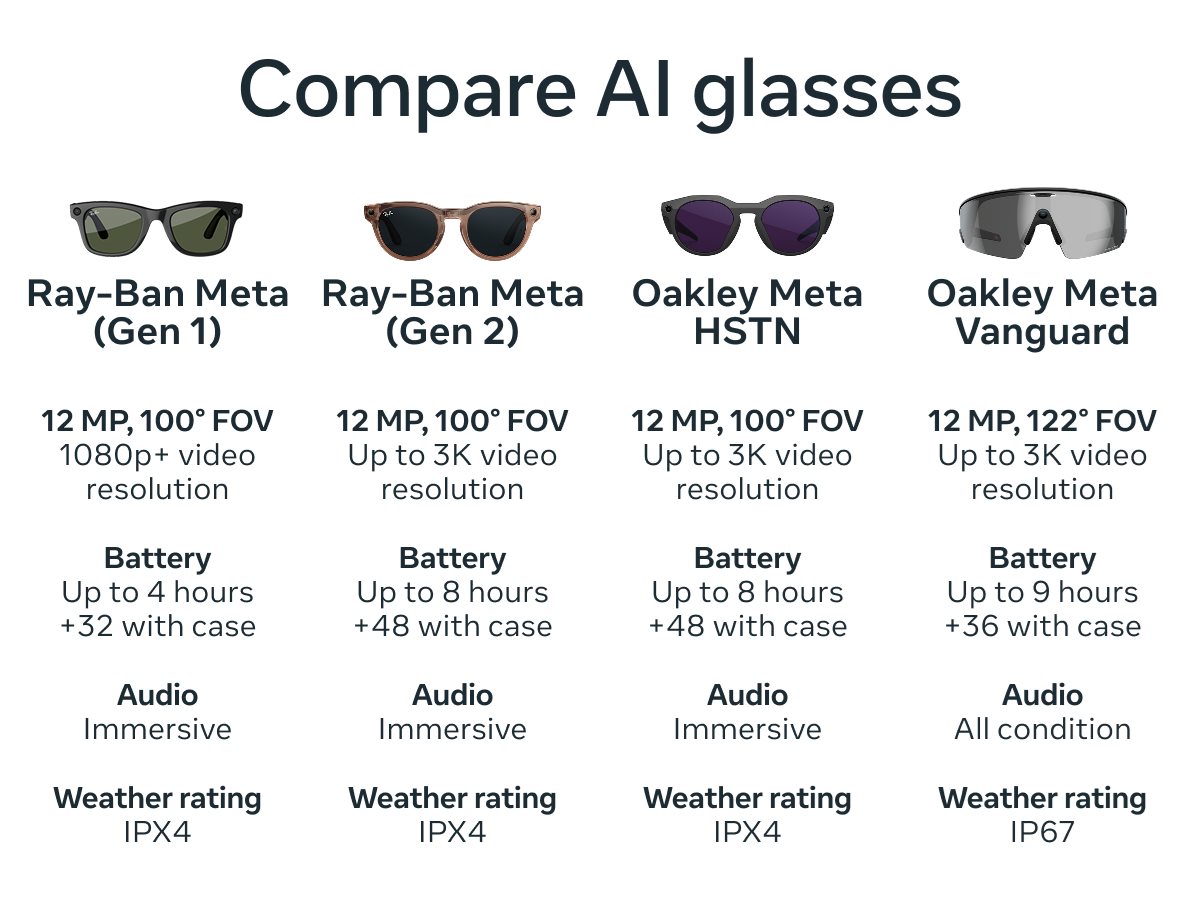 Compare AI glasses

Ray-Ban Meta (Gen 1)

12 MP, 100° FOV
1080p+ video resolution

Battery
Up to 4 hours
+32 with case

Audio
Immersive

Weather rating
IPX4

Ray-Ban Meta (Gen 2)

12 MP, 100° FOV
Up to 3K video resolution

Battery
Up to 8 hours
+48 with case

Audio
Immersive

Weather rating
IPX4

Oakley Meta HSTN

12 MP, 100° FOV
Up to 3K video resolution

Battery
Up to 8 hours
+48 with case

Audio
Immersive

Weather rating
IPX4

Oakley Meta Vanguard

12 MP, 122° FOV
Up to 3K video resolution

Battery
Up to 9 hours
+36 with case

Audio
All condition

Weather rating
IP67